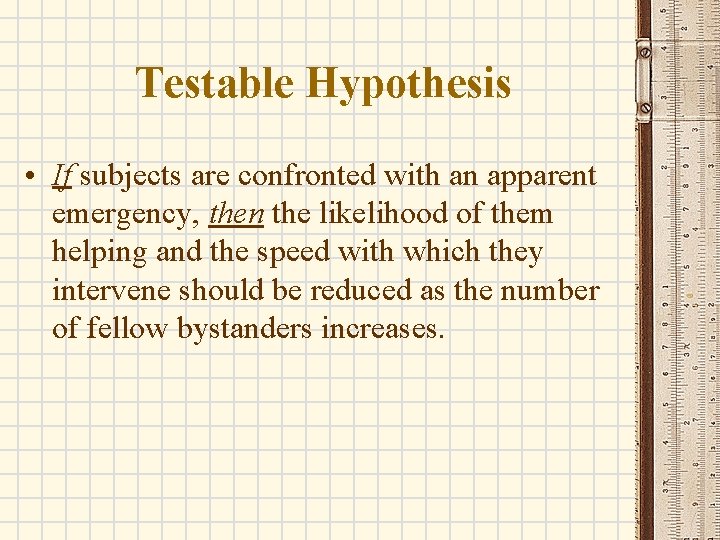 Testable Hypothesis

• If subjects are confronted with an apparent emergency, then the likelihood of them helping and the speed with which they intervene should be reduced as the number of fellow bystanders increases.